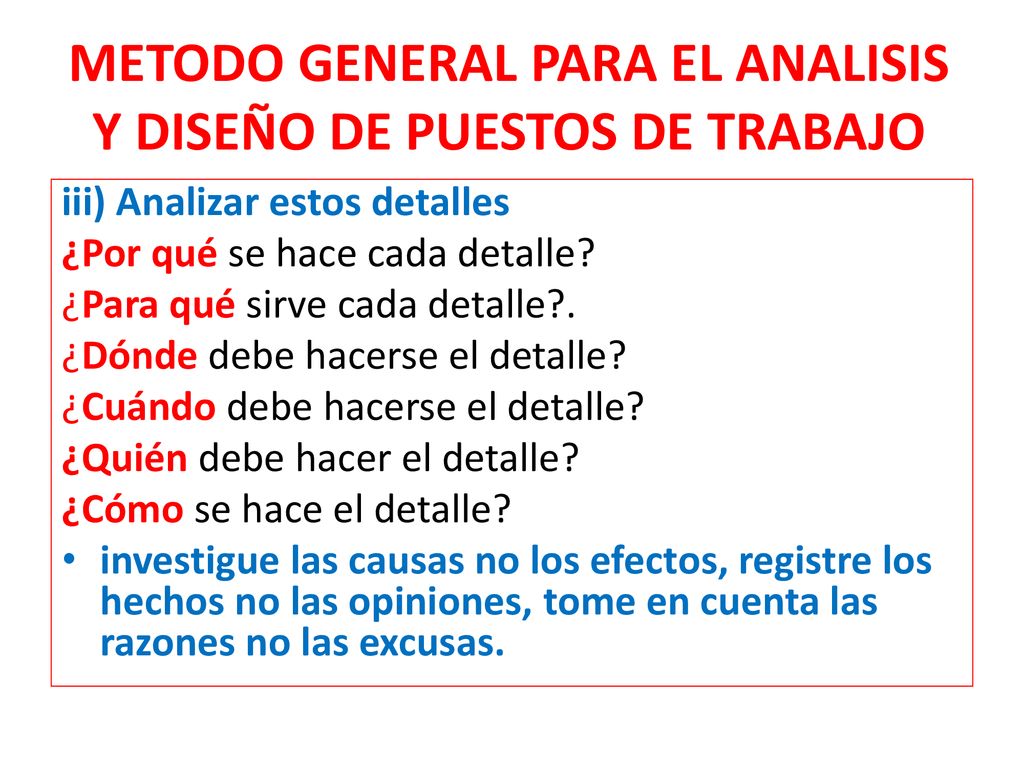 METODO GENERAL PARA EL ANALISIS Y DISEÑO DE PUESTOS DE TRABAJO

iii) Analizar estos detalles

¿Por qué se hace cada detalle?

¿Para qué sirve cada detalle?.

¿Dónde debe hacerse el detalle?

¿Cuándo debe hacerse el detalle?

¿Quién debe hacer el detalle?

¿Cómo se hace el detalle?

• investigue las causas no los efectos, registre los hechos no las opiniones, tome en cuenta las razones no las excusas.